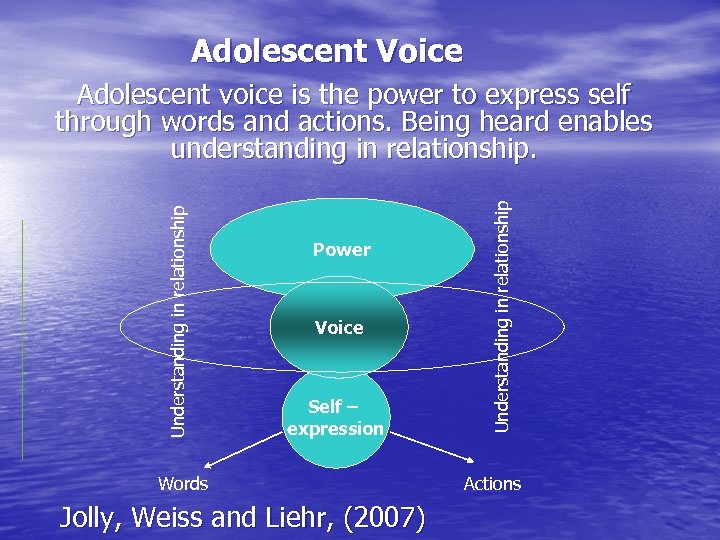 Adolescent Voice

Adolescent voice is the power to express self through words and actions. Being heard enables understanding in relationship.

Understanding in relationship

Power

Voice

Self – expression

Understanding in relationship

Words

Actions

Jolly, Weiss and Liehr, (2007)